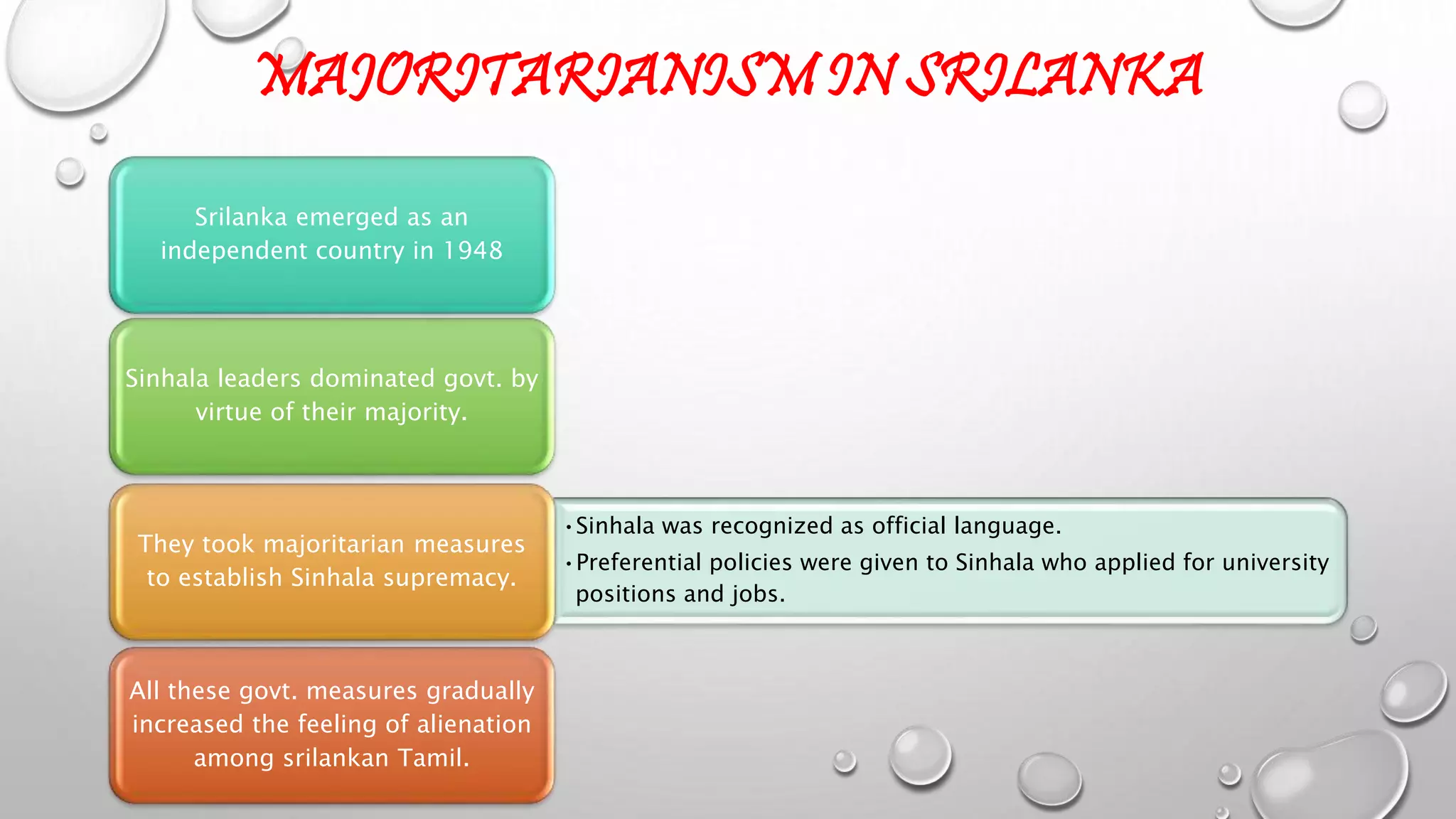 MAJORITARIANISM IN SRILANKA

Srilanka emerged as an independent country in 1948

Sinhala leaders dominated govt. by virtue of their majority.

They took majoritarian measures to establish Sinhala supremacy.

• Sinhala was recognized as official language.
• Preferential policies were given to Sinhala who applied for university positions and jobs.

All these govt. measures gradually increased the feeling of alienation among srilankan Tamil.